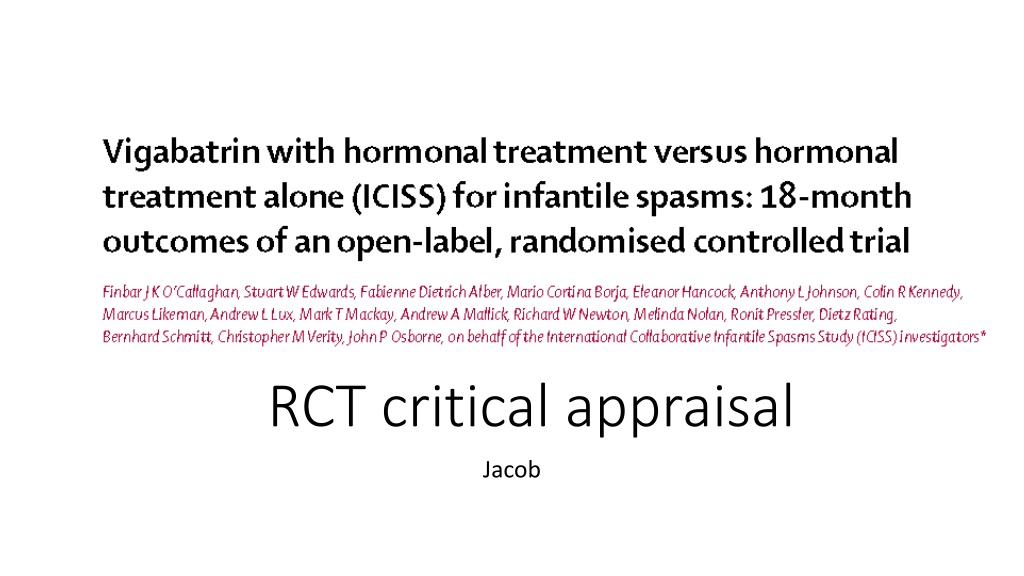 Vigabatrin with hormonal treatment versus hormonal treatment alone (ICISS) for infantile spasms: 18-month outcomes of an open-label, randomised controlled trial

Finbar J K O'Callaghan, Stuart W Edwards, Fabienne Dietrich Alber, Mario Cortina Borja, Eleanor Hancock, Anthony L Johnson, Colin R Kennedy, Marcus Likeman, Andrew L Lux, Mark T Mackay, Andrew A Mallick, Richard W Newton, Melinda Nolan, Ronit Pressler, Dietz Rating, Bernhard Schmitt, Christopher M Verity, John P Osborne, on behalf of the International Collaborative Infantile Spasms Study (ICISS) investigators*

RCT critical appraisal

Jacob